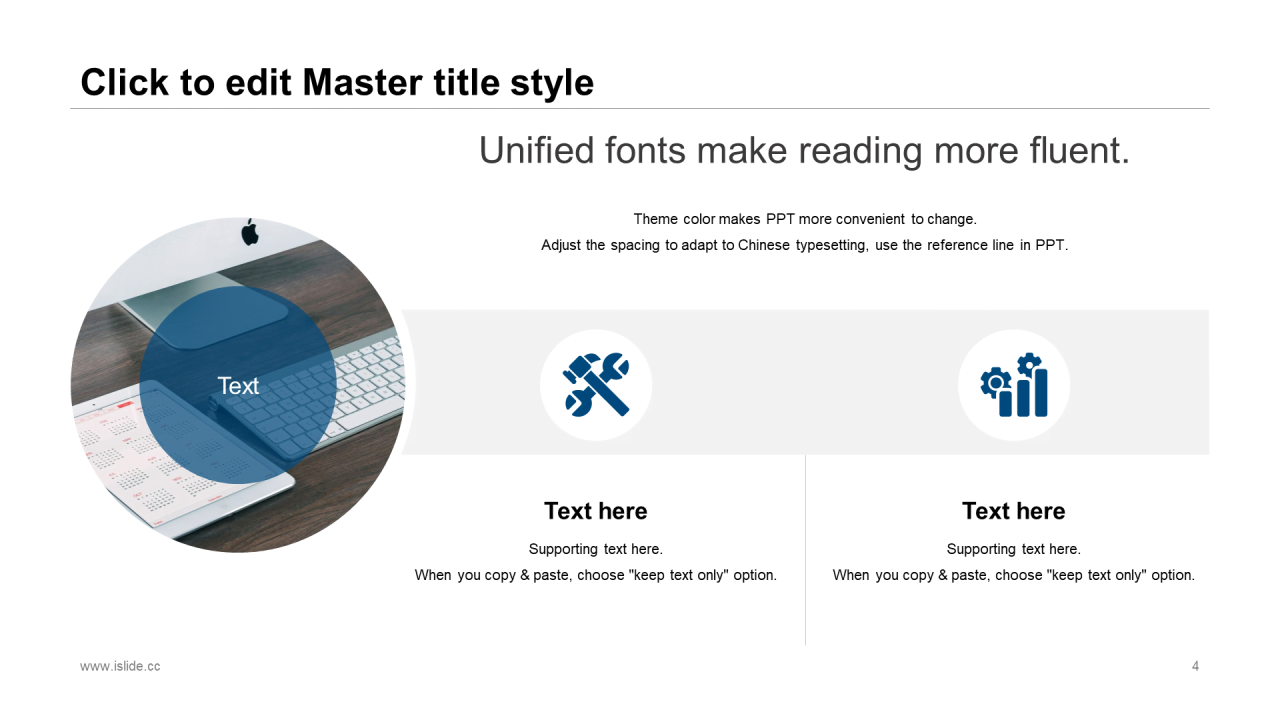 Click to edit Master title style

Unified fonts make reading more fluent.

Theme color makes PPT more convenient to change.
Adjust the spacing to adapt to Chinese typesetting, use the reference line in PPT.

Text

Text here

Supporting text here.
When you copy & paste, choose "keep text only" option.

Text here

Supporting text here.
When you copy & paste, choose "keep text only" option.

www.islide.cc

4